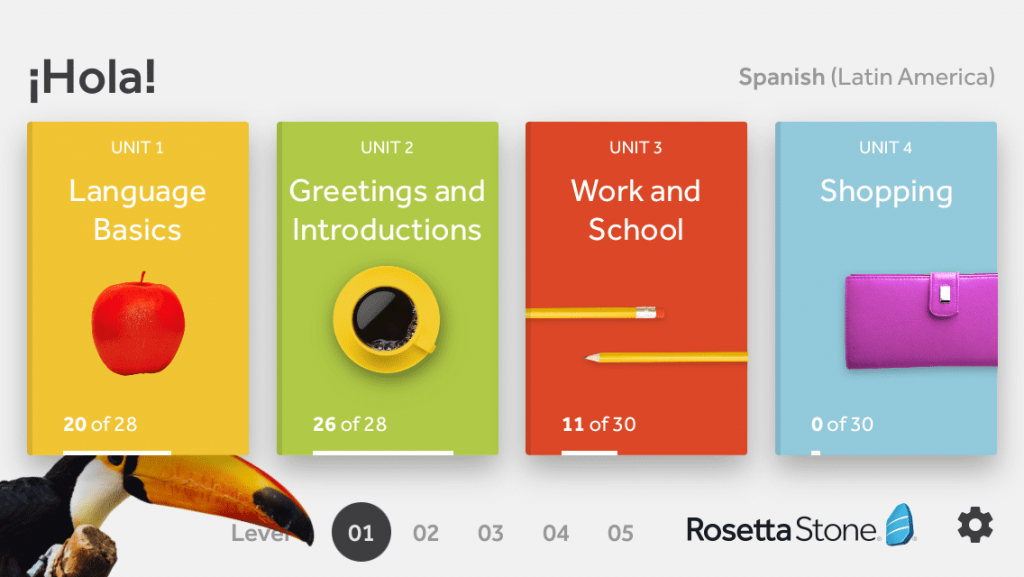 ¡Hola!

Spanish (Latin America)

UNIT 1
Language Basics
20 of 28

UNIT 2
Greetings and Introductions
26 of 28

UNIT 3
Work and School
11 of 30

UNIT 4
Shopping
0 of 30

Level 01 02 03 04 05

Rosetta Stone